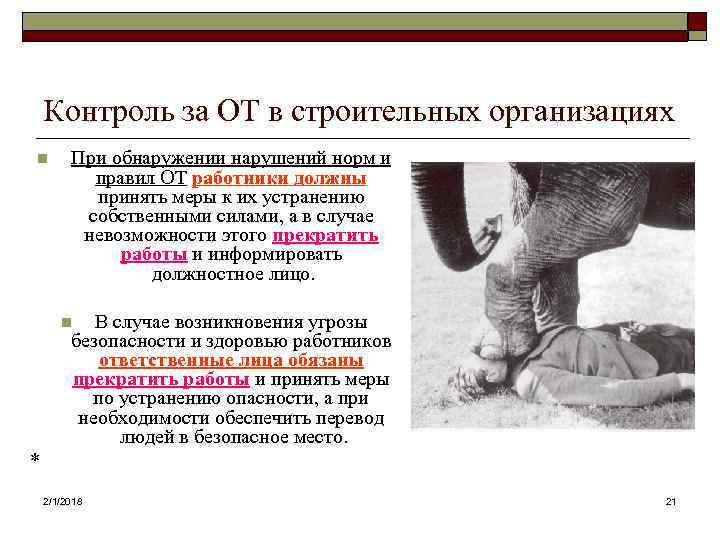 Контроль за ОТ в строительных организациях

При обнаружении нарушений норм и правил ОТ работники должны принять меры к их устранению собственными силами, а в случае невозможности этого прекратить работы и информировать должностное лицо.

В случае возникновения угрозы безопасности и здоровью работников ответственные лица обязаны прекратить работы и принять меры по устранению опасности, а при необходимости обеспечить перевод людей в безопасное место.

*

2/1/2018

21